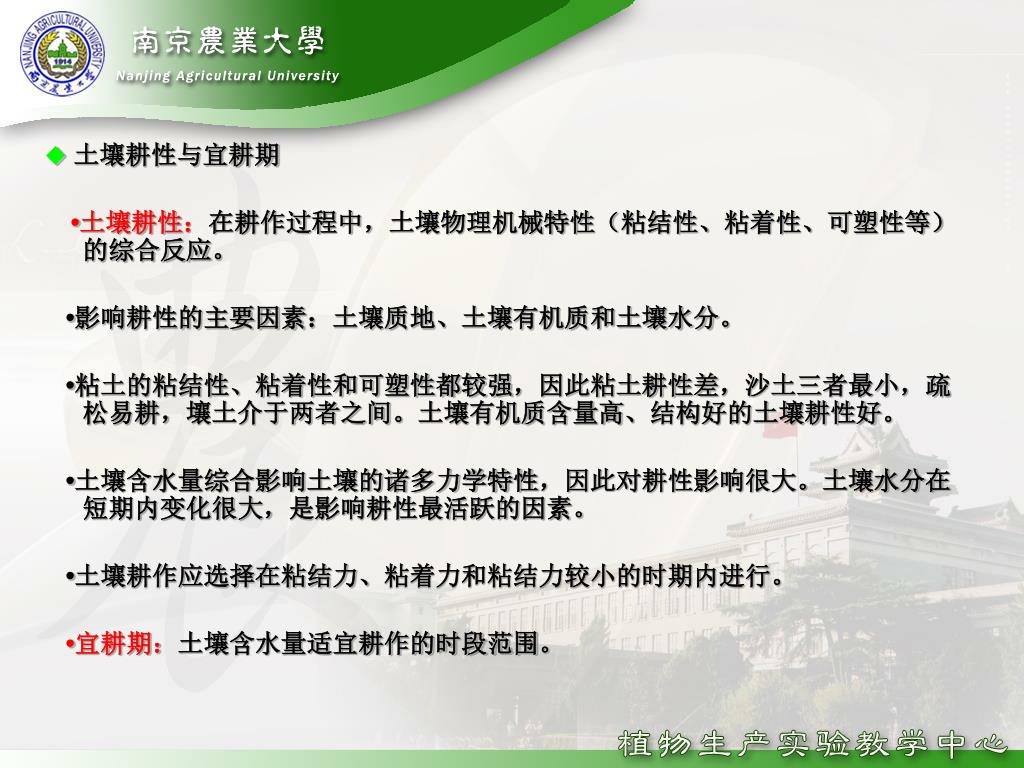 NANJING AGRICULTURAL UNIVERSITY
1914

南京農業大學
Nanjing Agricultural University

◆ 土壤耕性与宜耕期

•土壤耕性：在耕作过程中，土壤物理机械特性（粘结性、粘着性、可塑性等）的综合反应。

•影响耕性的主要因素：土壤质地、土壤有机质和土壤水分。

•粘土的粘结性、粘着性和可塑性都较强，因此粘土耕性差，沙土三者最小，疏松易耕，壤土介于两者之间。土壤有机质含量高、结构好的土壤耕性好。

•土壤含水量综合影响土壤的诸多力学特性，因此对耕性影响很大。土壤水分在短期内变化很大，是影响耕性最活跃的因素。

•土壤耕作应选择在粘结力、粘着力和粘结力较小的时期内进行。

•宜耕期：土壤含水量适宜耕作的时段范围。

植物生产实验教学中心